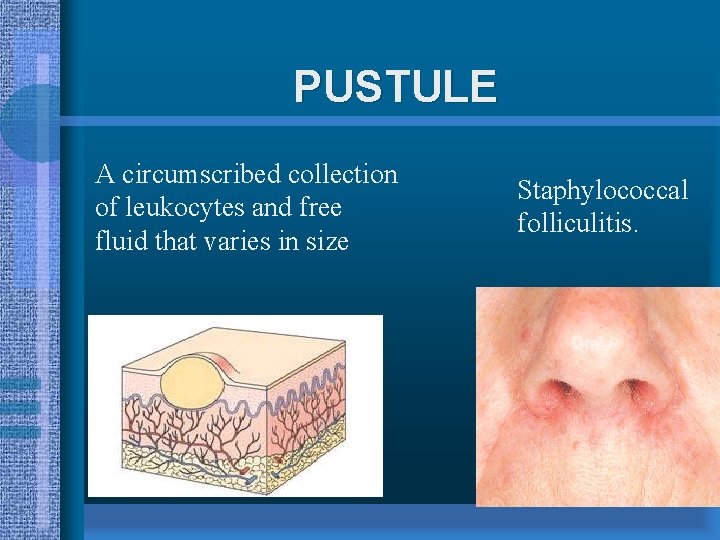 PUSTULE

A circumscribed collection of leukocytes and free fluid that varies in size

Staphylococcal folliculitis.